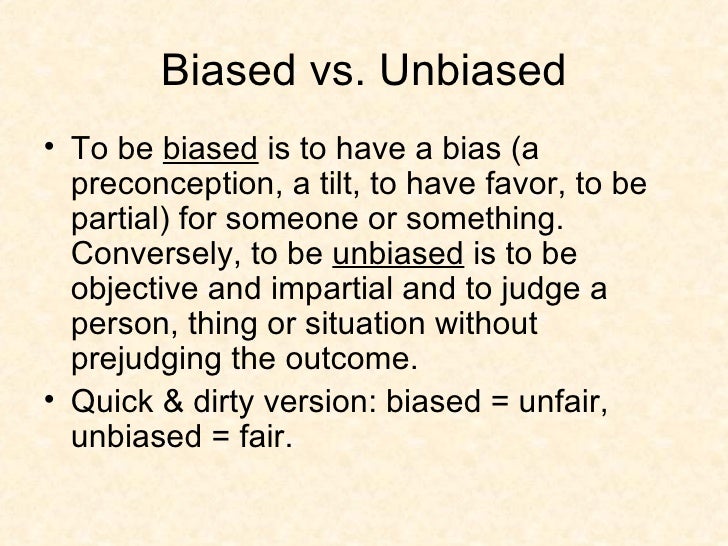 Biased vs. Unbiased

• To be biased is to have a bias (a preconception, a tilt, to have favor, to be partial) for someone or something. Conversely, to be unbiased is to be objective and impartial and to judge a person, thing or situation without prejudging the outcome.

• Quick & dirty version: biased = unfair, unbiased = fair.